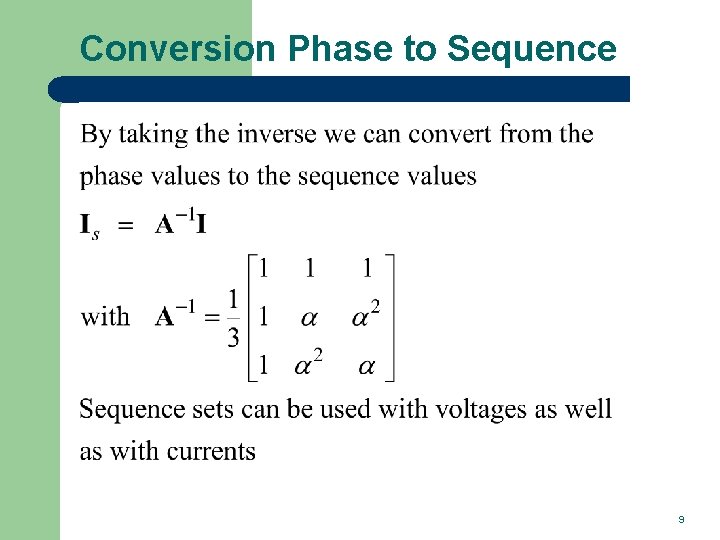 Conversion Phase to Sequence

By taking the inverse we can convert from the phase values to the sequence values

$\mathbf{I}_s = \mathbf{A}^{-1}\mathbf{I}$

with $\mathbf{A}^{-1} = \frac{1}{3}\begin{bmatrix} 1 & 1 & 1 \\ 1 & \alpha & \alpha^2 \\ 1 & \alpha^2 & \alpha \end{bmatrix}$

Sequence sets can be used with voltages as well as with currents

9